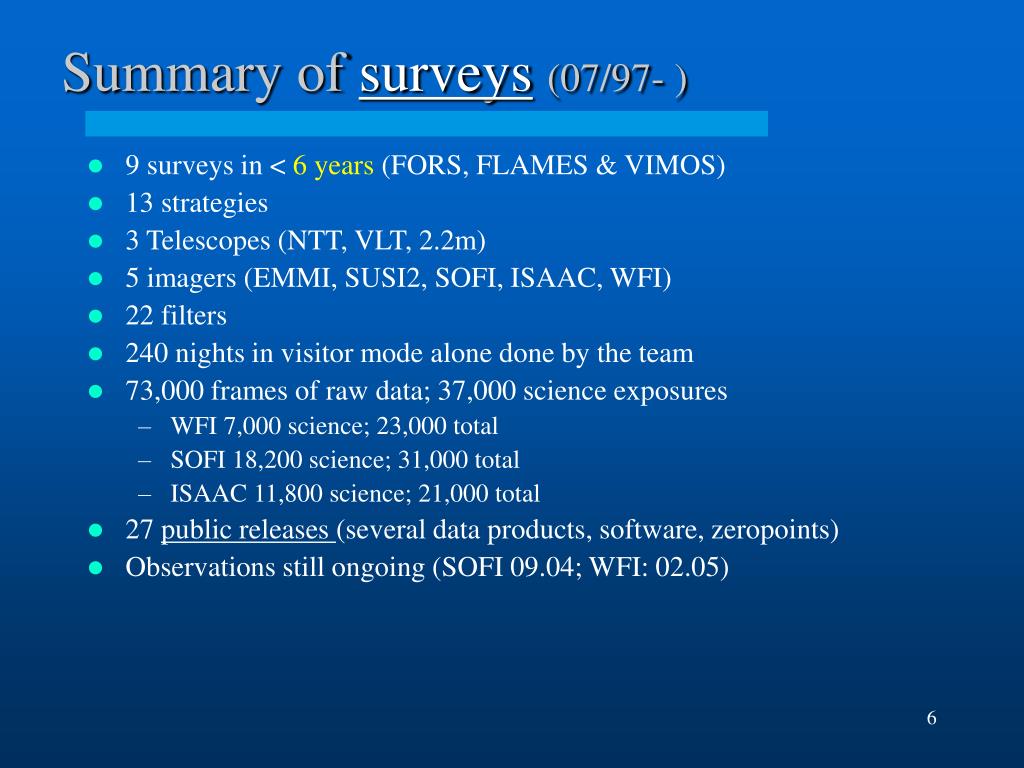 Summary of surveys (07/97- )

- 9 surveys in < 6 years (FORS, FLAMES & VIMOS)
- 13 strategies
- 3 Telescopes (NTT, VLT, 2.2m)
- 5 imagers (EMMI, SUSI2, SOFI, ISAAC, WFI)
- 22 filters
- 240 nights in visitor mode alone done by the team
- 73,000 frames of raw data; 37,000 science exposures
  – WFI 7,000 science; 23,000 total
  – SOFI 18,200 science; 31,000 total
  – ISAAC 11,800 science; 21,000 total
- 27 public releases (several data products, software, zeropoints)
- Observations still ongoing (SOFI 09.04; WFI: 02.05)

6